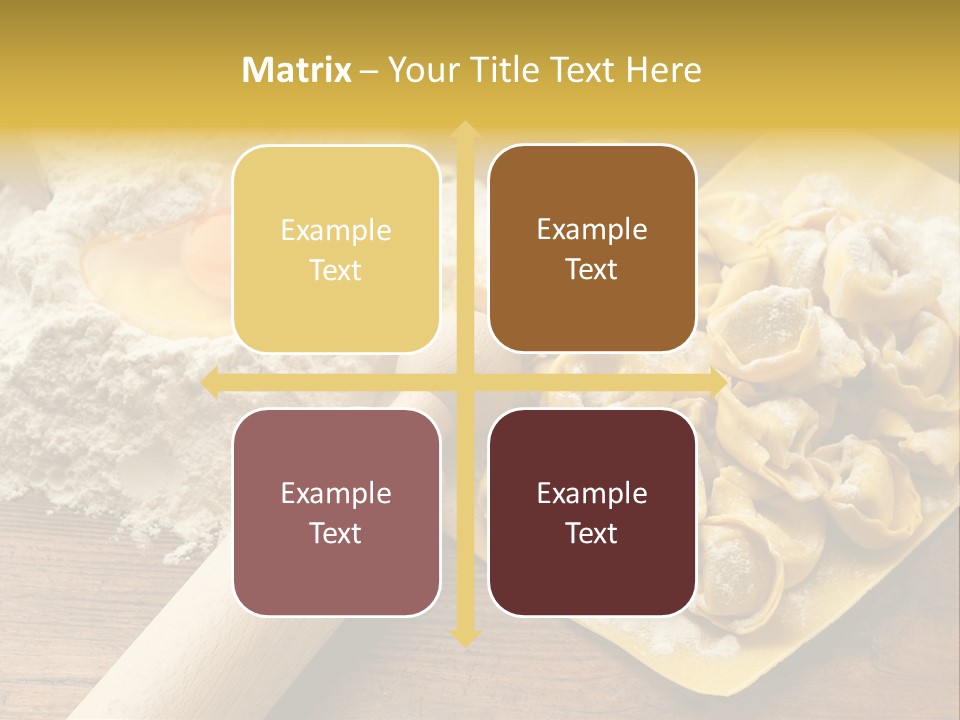 Matrix – Your Title Text Here

Example Text

Example Text

Example Text

Example Text